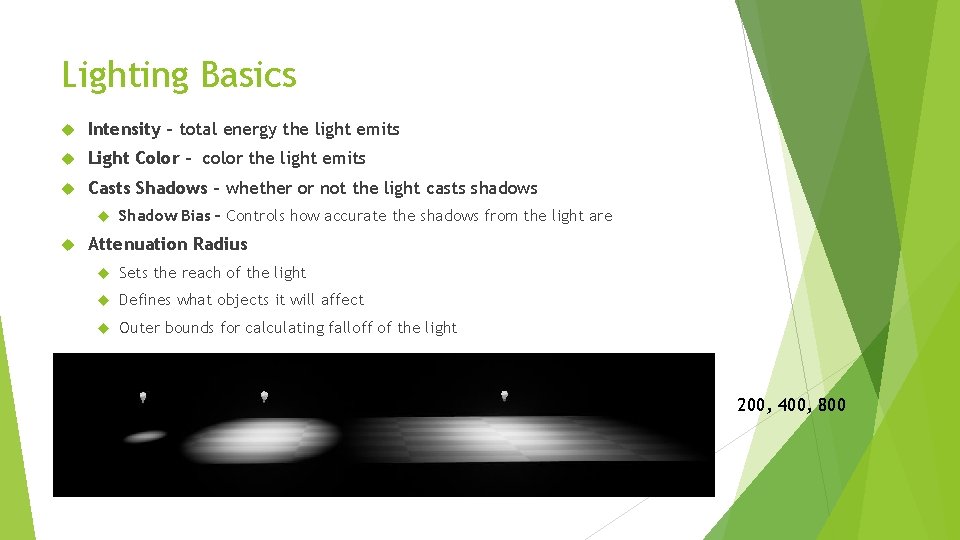 Lighting Basics

Intensity – total energy the light emits

Light Color – color the light emits

Casts Shadows – whether or not the light casts shadows

Shadow Bias – Controls how accurate the shadows from the light are

Attenuation Radius

Sets the reach of the light

Defines what objects it will affect

Outer bounds for calculating falloff of the light

200, 400, 800